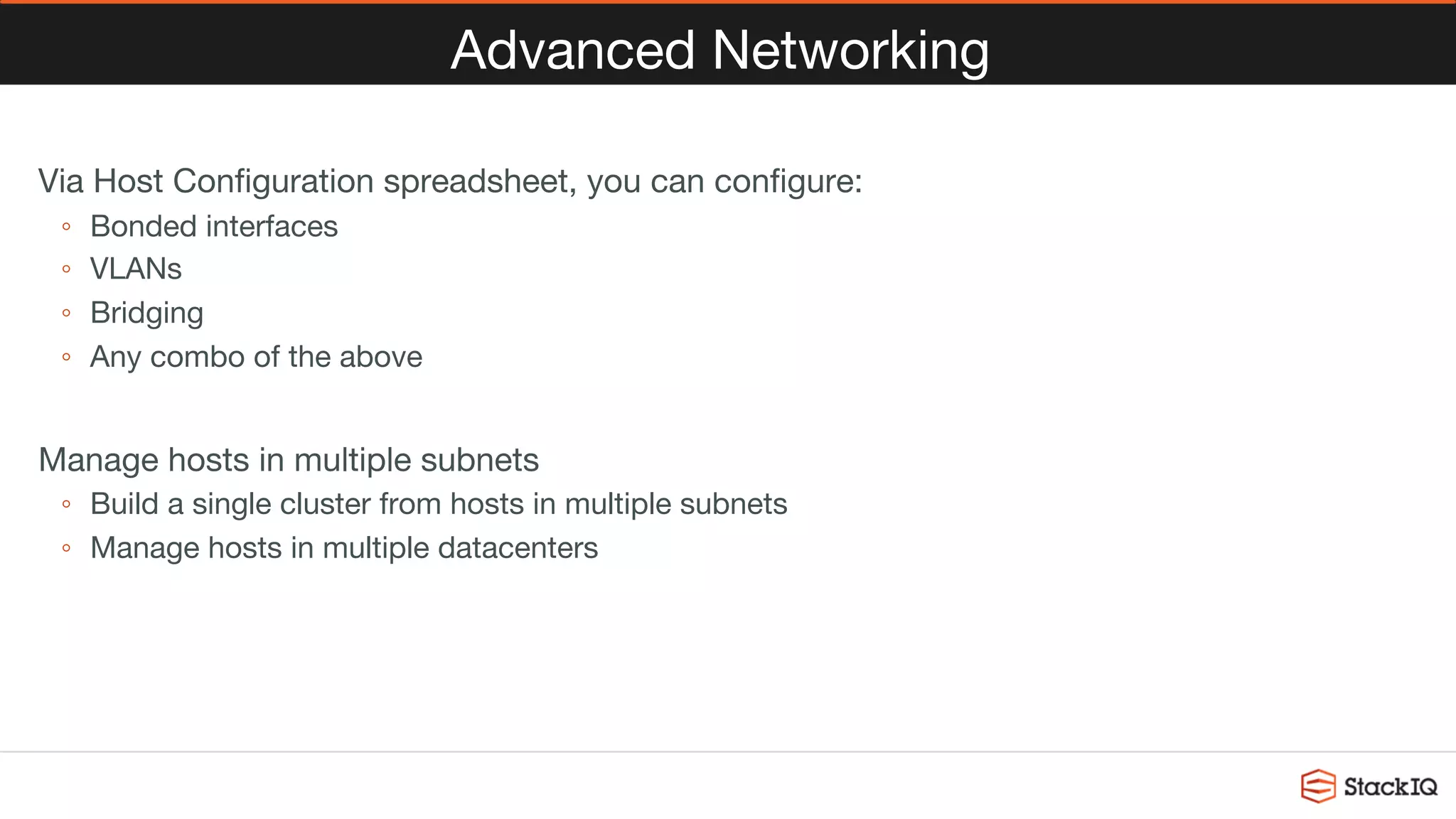 Advanced Networking

Via Host Configuration spreadsheet, you can configure:
◦ Bonded interfaces
◦ VLANs
◦ Bridging
◦ Any combo of the above

Manage hosts in multiple subnets
◦ Build a single cluster from hosts in multiple subnets
◦ Manage hosts in multiple datacenters

StackIQ